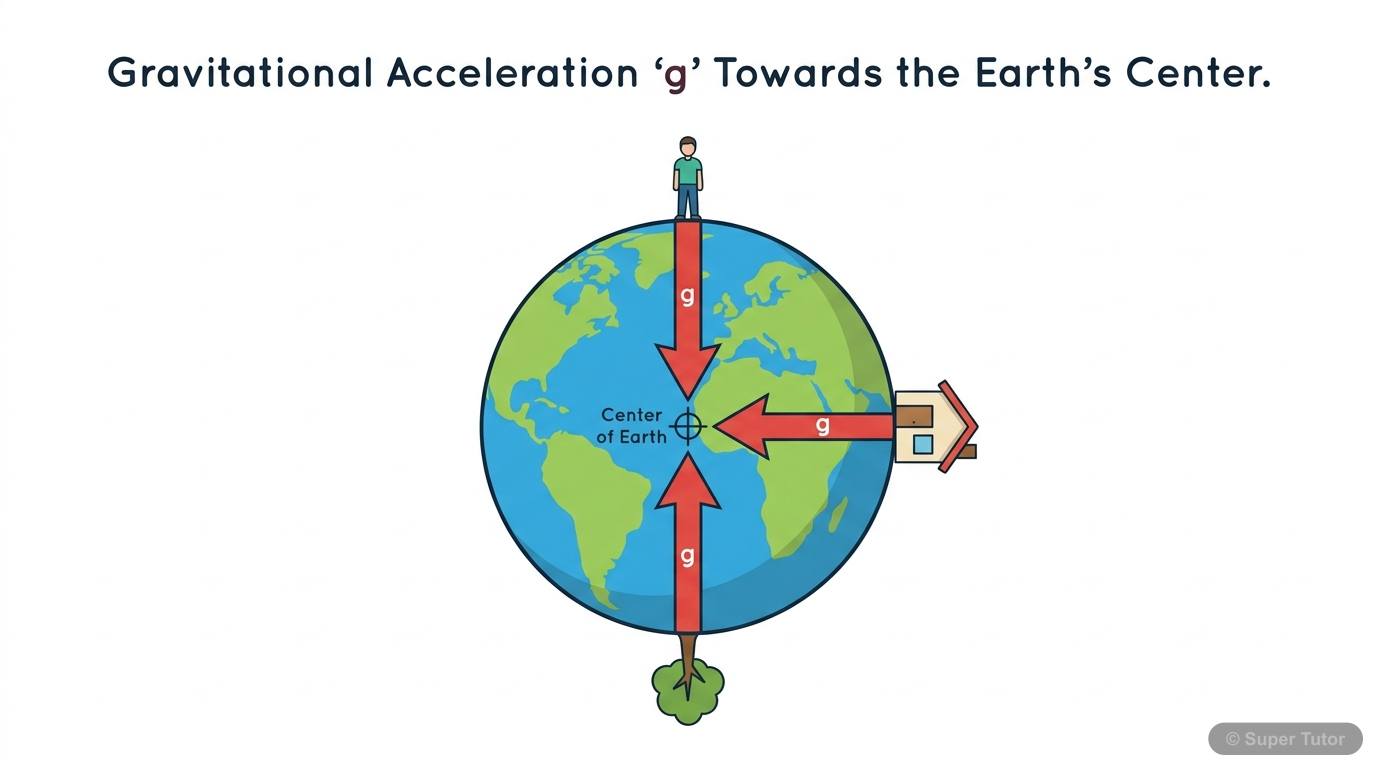 Gravitational Acceleration ‘g’ Towards the Earth’s Center.

g

Center of Earth

g

g

© Super Tutor